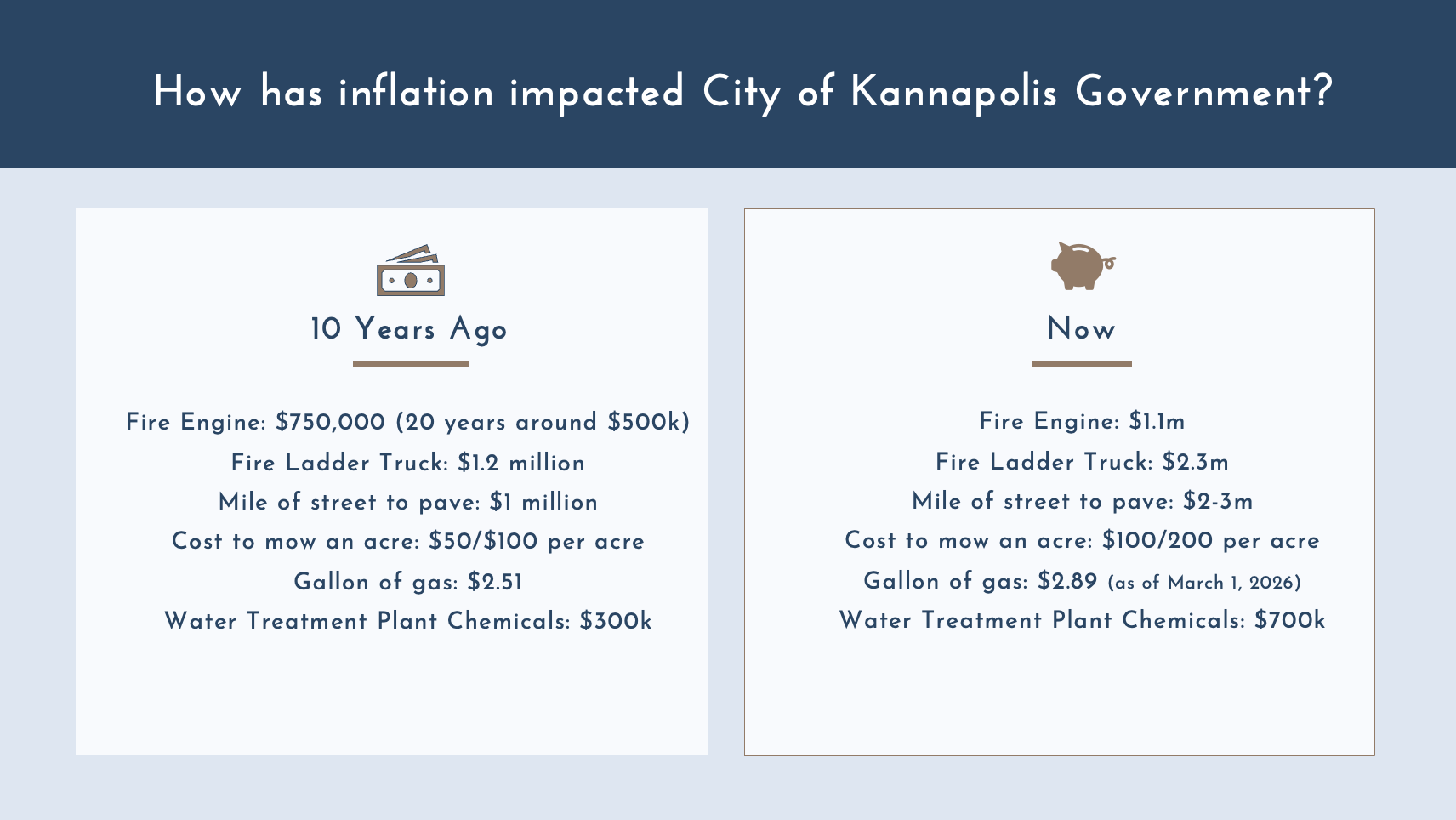 How has inflation impacted City of Kannapolis Government?

10 Years Ago

Fire Engine: \$750,000 (20 years around \$500k)
Fire Ladder Truck: \$1.2 million
Mile of street to pave: \$1 million
Cost to mow an acre: \$50/\$100 per acre
Gallon of gas: \$2.51
Water Treatment Plant Chemicals: \$300k

Now

Fire Engine: \$1.1m
Fire Ladder Truck: \$2.3m
Mile of street to pave: \$2-3m
Cost to mow an acre: \$100/200 per acre
Gallon of gas: \$2.89 (as of March 1, 2026)
Water Treatment Plant Chemicals: \$700k